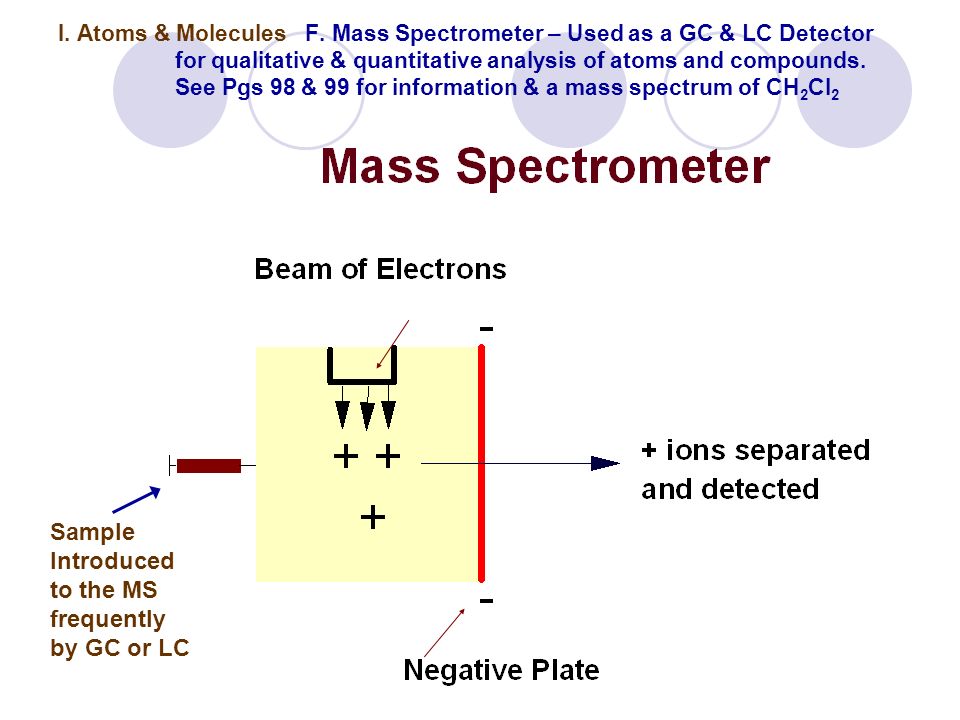 I. Atoms & Molecules F. Mass Spectrometer – Used as a GC & LC Detector for qualitative & quantitative analysis of atoms and compounds. See Pgs 98 & 99 for information & a mass spectrum of $CH_2Cl_2$

Mass Spectrometer

Beam of Electrons

-

+ +

+

+ ions separated and detected

Sample Introduced to the MS frequently by GC or LC

-

Negative Plate